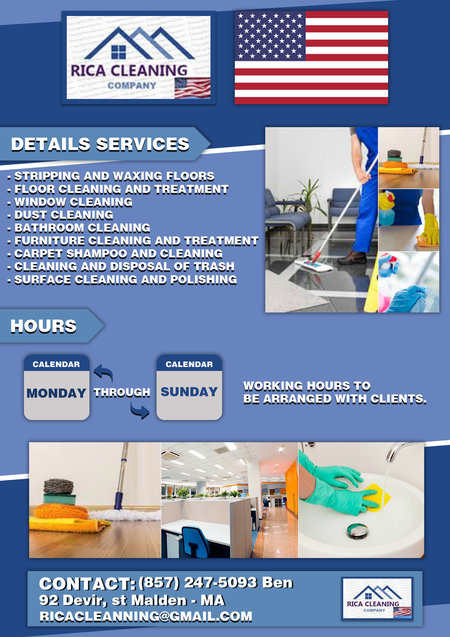 RICA CLEANING
COMPANY

DETAILS SERVICES

- STRIPPING AND WAXING FLOORS
- FLOOR CLEANING AND TREATMENT
- WINDOW CLEANING
- DUST CLEANING
- BATHROOM CLEANING
- FURNITURE CLEANING AND TREATMENT
- CARPET SHAMPOO AND CLEANING
- CLEANING AND DISPOSAL OF TRASH
- SURFACE CLEANING AND POLISHING

HOURS

CALENDAR
MONDAY
THROUGH
CALENDAR
SUNDAY

WORKING HOURS TO BE ARRANGED WITH CLIENTS.

CONTACT: (857) 247-5093 Ben
92 Devir, st Malden - MA
RICACLEANNING@GMAIL.COM

RICA CLEANING
COMPANY